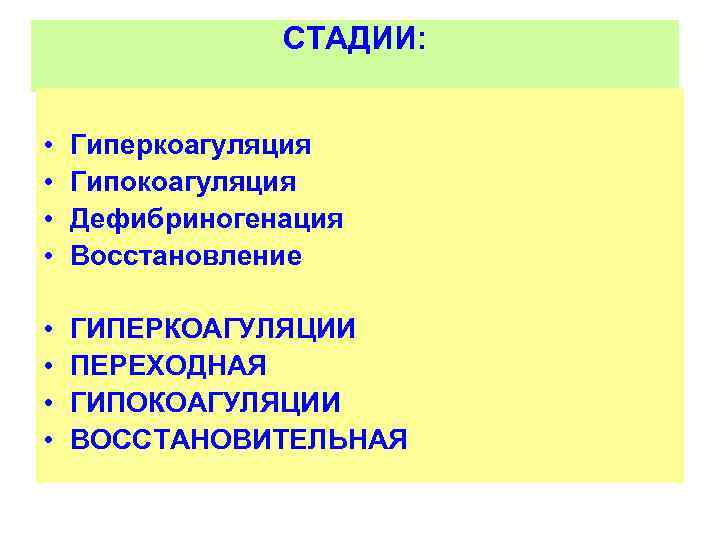 СТАДИИ:

• Гиперкоагуляция
• Гипокоагуляция
• Дефибриногенация
• Восстановление

• ГИПЕРКОАГУЛЯЦИИ
• ПЕРЕХОДНАЯ
• ГИПОКОАГУЛЯЦИИ
• ВОССТАНОВИТЕЛЬНАЯ